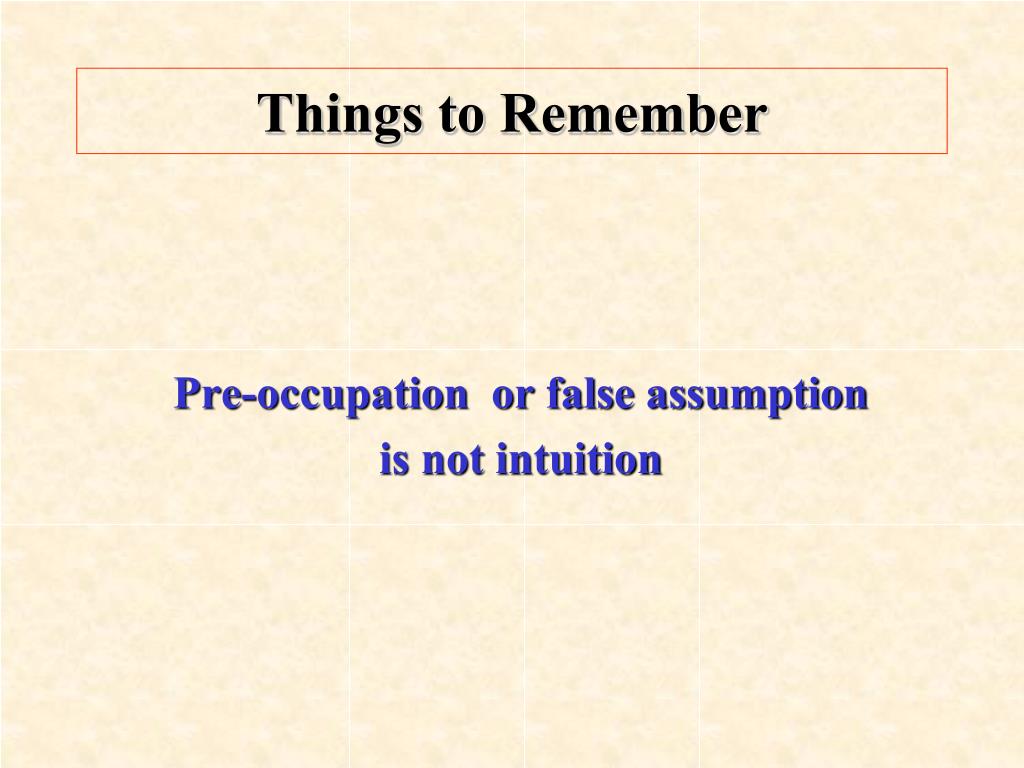 Things to Remember

Pre-occupation or false assumption is not intuition